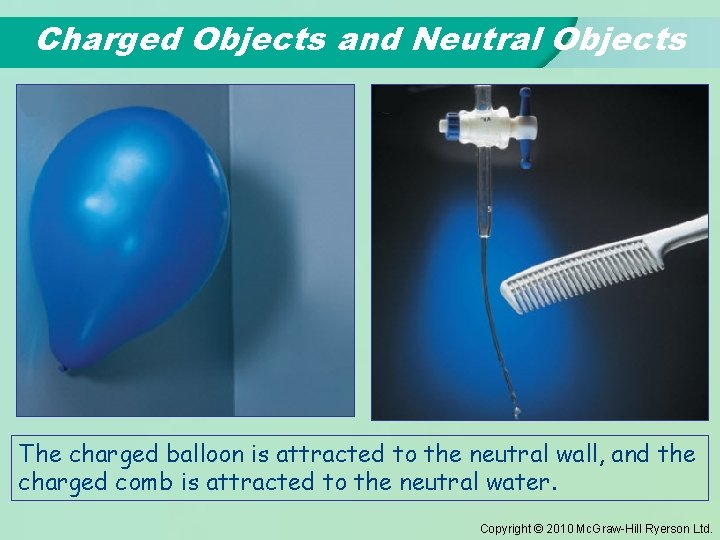 Charged Objects and Neutral Objects

The charged balloon is attracted to the neutral wall, and the charged comb is attracted to the neutral water.

Copyright © 2010 McGraw-Hill Ryerson Ltd.